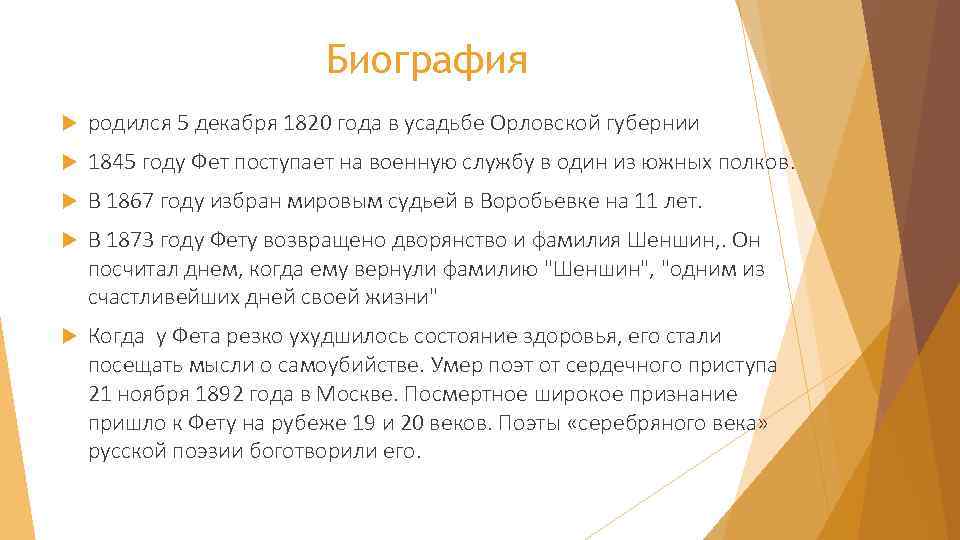 Биография

родился 5 декабря 1820 года в усадьбе Орловской губернии

1845 году Фет поступает на военную службу в один из южных полков.

В 1867 году избран мировым судьей в Воробьевке на 11 лет.

В 1873 году Фету возвращено дворянство и фамилия Шеншин,. Он посчитал днем, когда ему вернули фамилию "Шеншин", "одним из счастливейших дней своей жизни"

Когда у Фета резко ухудшилось состояние здоровья, его стали посещать мысли о самоубийстве. Умер поэт от сердечного приступа 21 ноября 1892 года в Москве. Посмертное широкое признание пришло к Фету на рубеже 19 и 20 веков. Поэты «серебряного века» русской поэзии боготворили его.